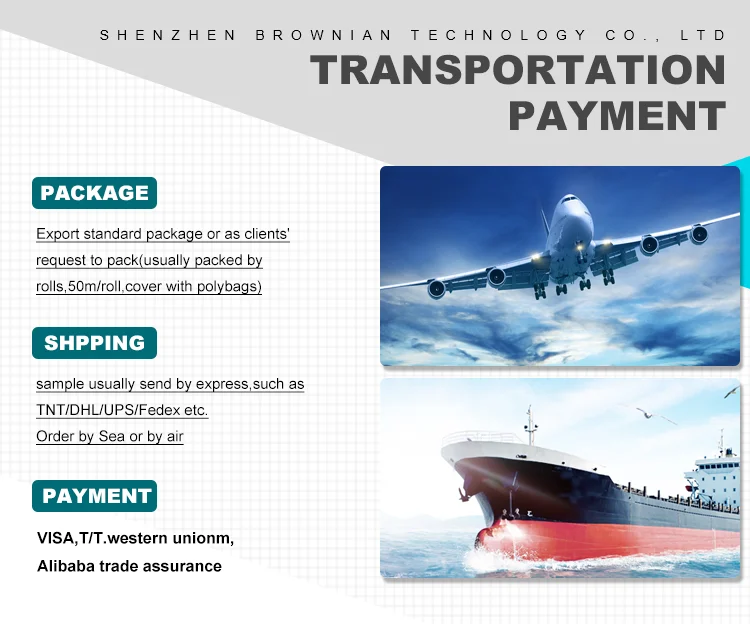 SHENZHEN BROWNIAN TECHNOLOGY CO., LTD

TRANSPORTATION PAYMENT

PACKAGE

Export standard package or as clients' request to pack(usually packed by rolls,50m/roll,cover with polybags)

SHPPING

sample usually send by express,such as TNT/DHL/UPS/Fedex etc.
Order by Sea or by air

PAYMENT

VISA,T/T.western unionm,
Alibaba trade assurance